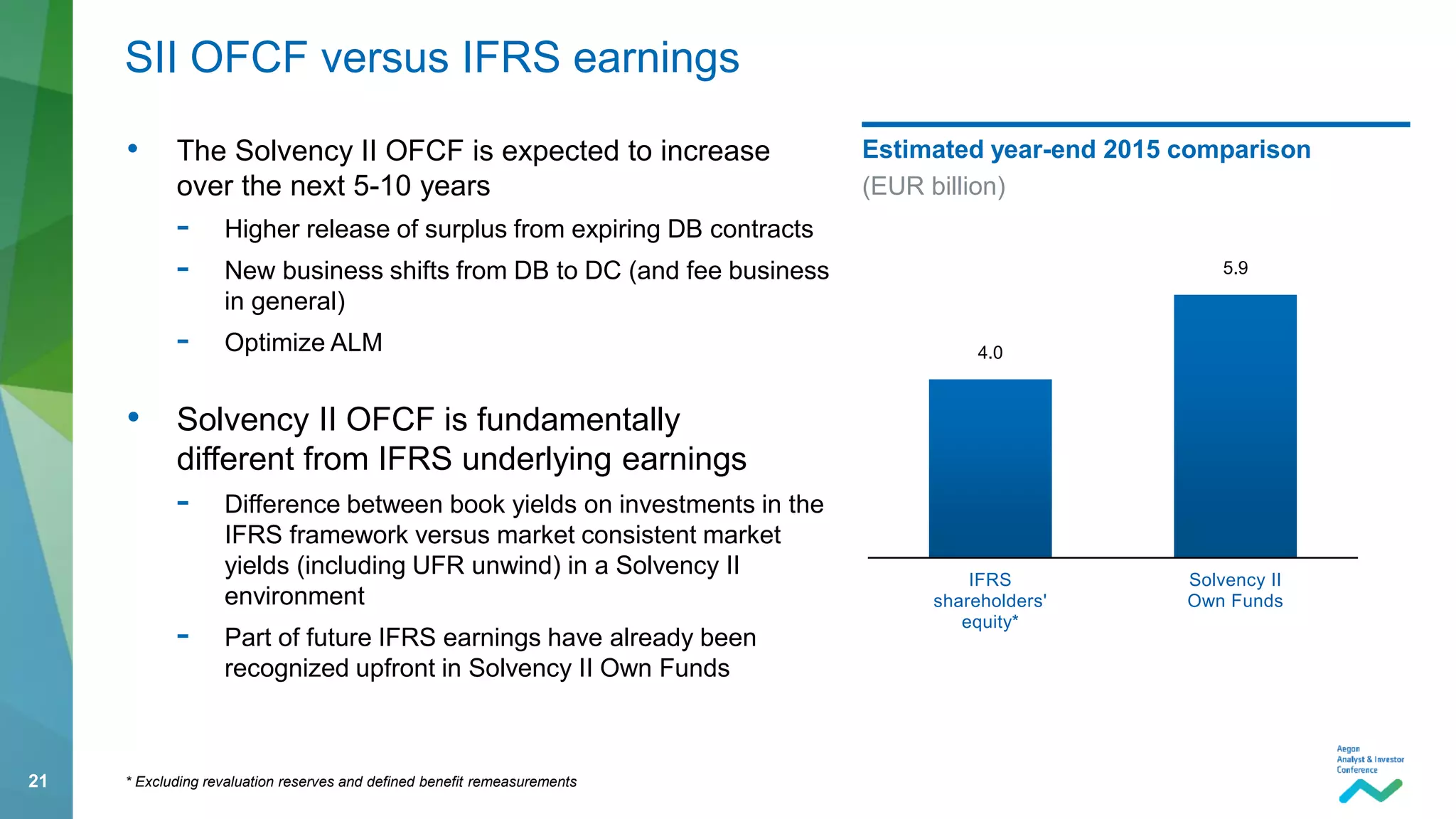 SII OFCF versus IFRS earnings

• The Solvency II OFCF is expected to increase over the next 5-10 years

- Higher release of surplus from expiring DB contracts
- New business shifts from DB to DC (and fee business in general)
- Optimize ALM

• Solvency II OFCF is fundamentally different from IFRS underlying earnings

- Difference between book yields on investments in the IFRS framework versus market consistent market yields (including UFR unwind) in a Solvency II environment
- Part of future IFRS earnings have already been recognized upfront in Solvency II Own Funds

Estimated year-end 2015 comparison
(EUR billion)

4.0
5.9

IFRS shareholders' equity*
Solvency II Own Funds

21

* Excluding revaluation reserves and defined benefit remeasurements

Aegon
Analyst & Investor
Conference